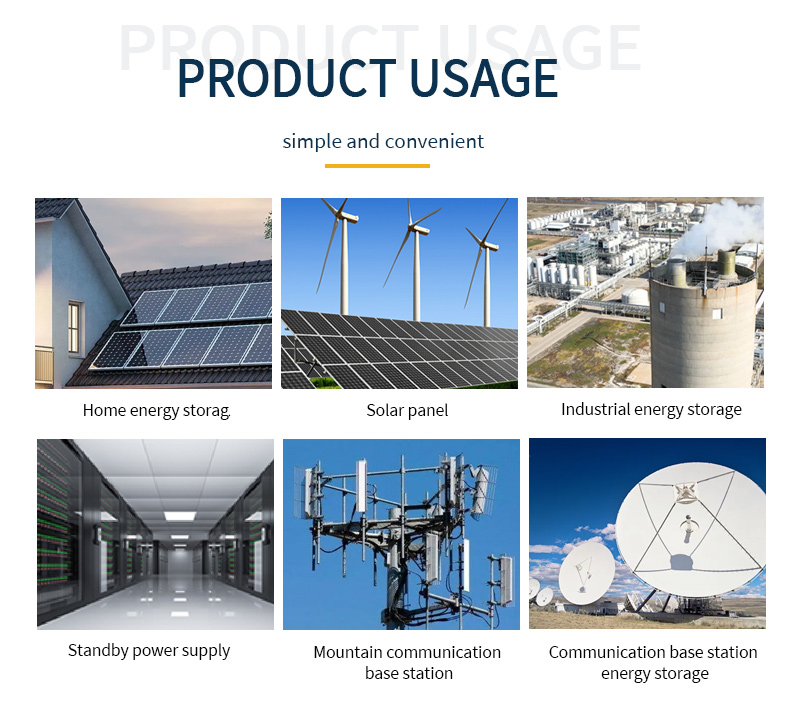 PRODUCT USAGE

PRODUCT USAGE

simple and convenient

Home energy storag.

Solar panel

Industrial energy storage

Standby power supply

Mountain communication base station

Communication base station energy storage